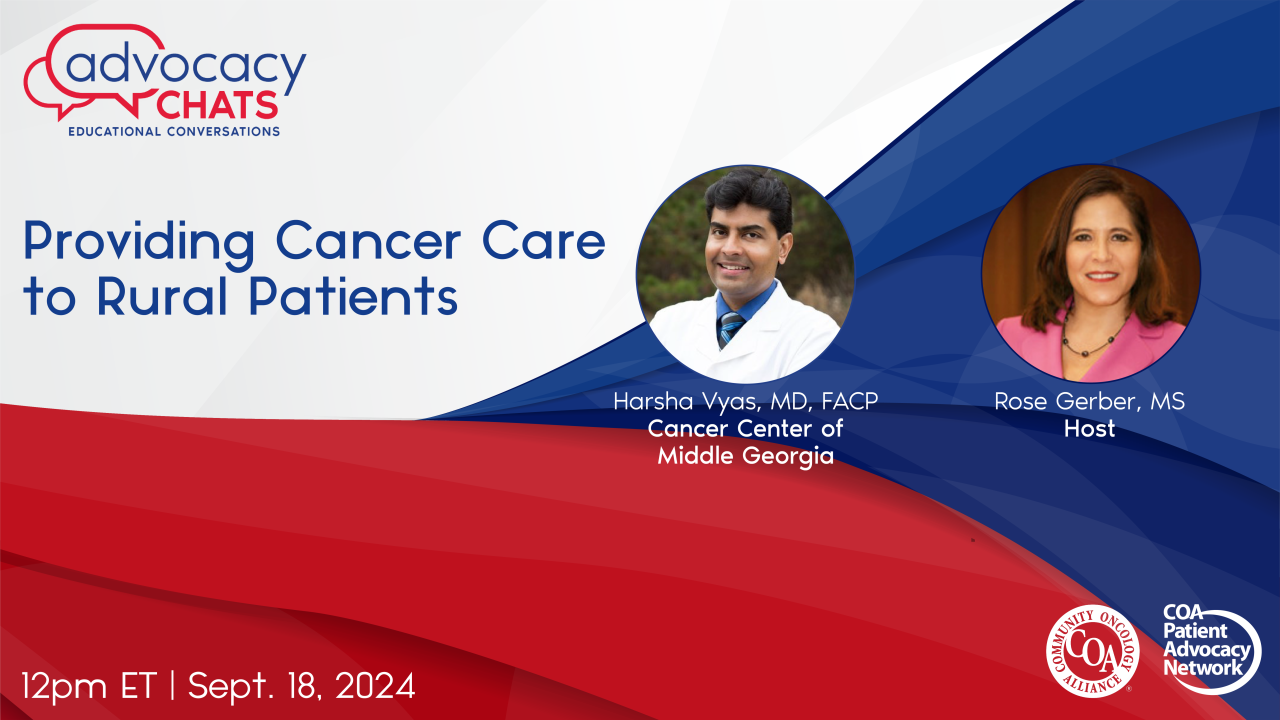 advocacy CHATS
EDUCATIONAL CONVERSATIONS

Providing Cancer Care to Rural Patients

Harsha Vyas, MD, FACP
Cancer Center of Middle Georgia

Rose Gerber, MS
Host

12pm ET | Sept. 18, 2024

COMMUNITY ONCOLOGY ALLIANCE COA

COA Patient Advocacy Network